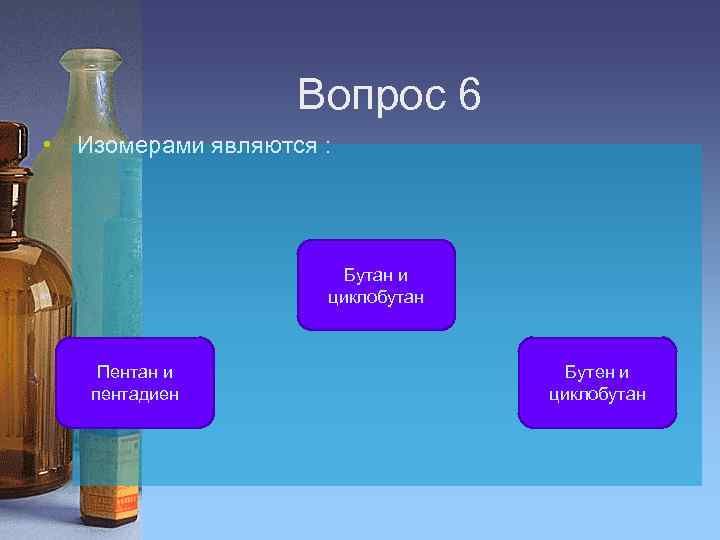 Вопрос 6

• Изомерами являются :

Бутан и циклобутан

Пентан и пентадиен

Бутен и циклобутан